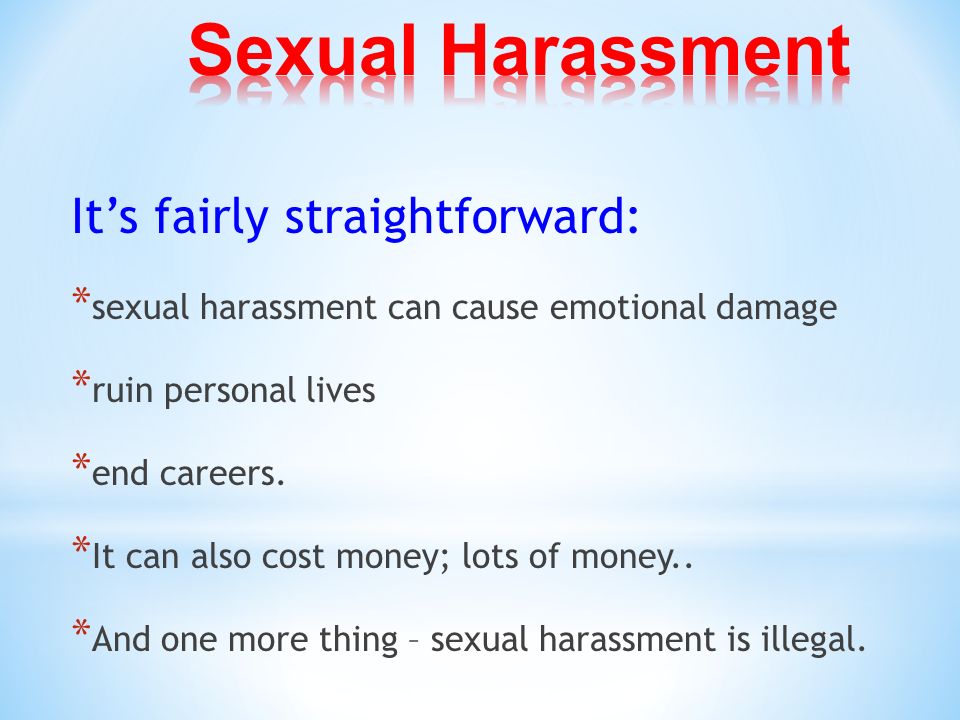 Sexual Harassment

It’s fairly straightforward:

*sexual harassment can cause emotional damage

*ruin personal lives

*end careers.

*It can also cost money; lots of money..

*And one more thing – sexual harassment is illegal.